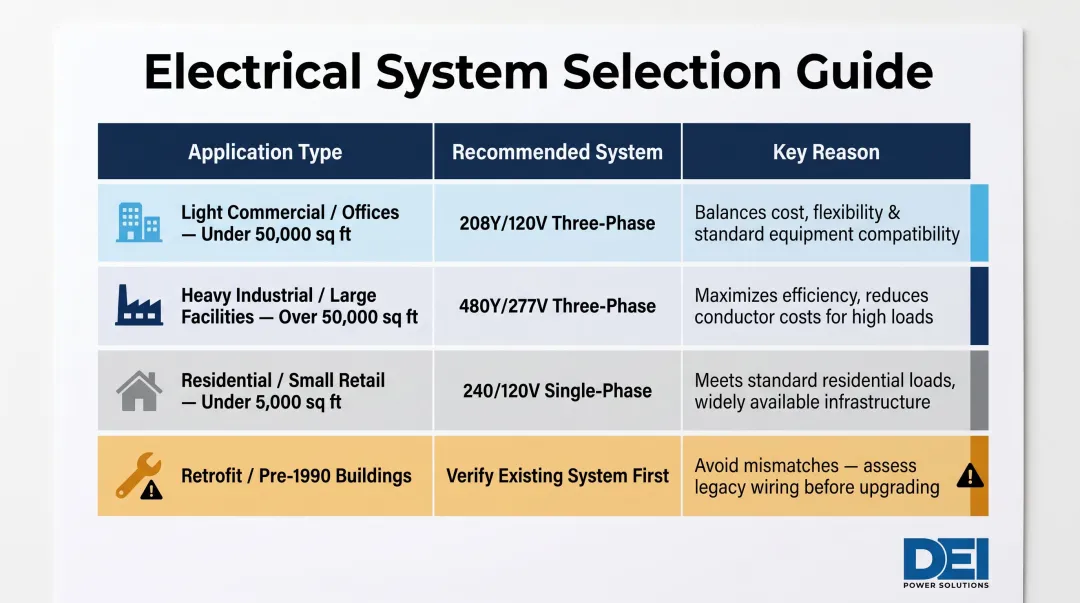 Electrical System Selection Guide

| Application Type | Recommended System | Key Reason |
|---|---|---|
| Light Commercial / Offices — Under 50,000 sq ft | 208Y/120V Three-Phase | Balances cost, flexibility & standard equipment compatibility |
| Heavy Industrial / Large Facilities — Over 50,000 sq ft | 480Y/277V Three-Phase | Maximizes efficiency, reduces conductor costs for high loads |
| Residential / Small Retail — Under 5,000 sq ft | 240/120V Single-Phase | Meets standard residential loads, widely available infrastructure |
| Retrofit / Pre-1990 Buildings | Verify Existing System First | Avoid mismatches — assess legacy wiring before upgrading |

DEI
POWER SOLUTIONS